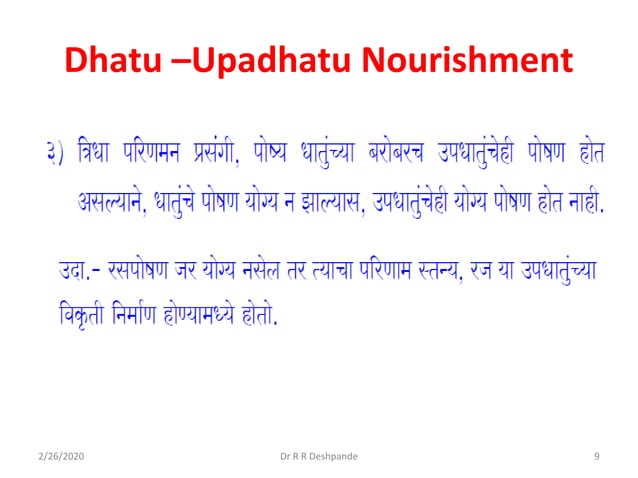 Dhatu –Upadhatu Nourishment

३) त्रिधा परिणमन प्रसंगी, पोष्य धातुंच्या बरोबरच उपधातुंचेही पोषण होत असल्याने, धातुंचे पोषण योग्य न झाल्यास, उपधातुंचेही योग्य पोषण होत नाही.

उदा.- रसपोषण जर योग्य नसेल तर त्याचा परिणाम स्तन्य, रज या उपधातुंच्या विकृती निर्माण होण्यामध्ये होतो.

2/26/2020 Dr R R Deshpande 9